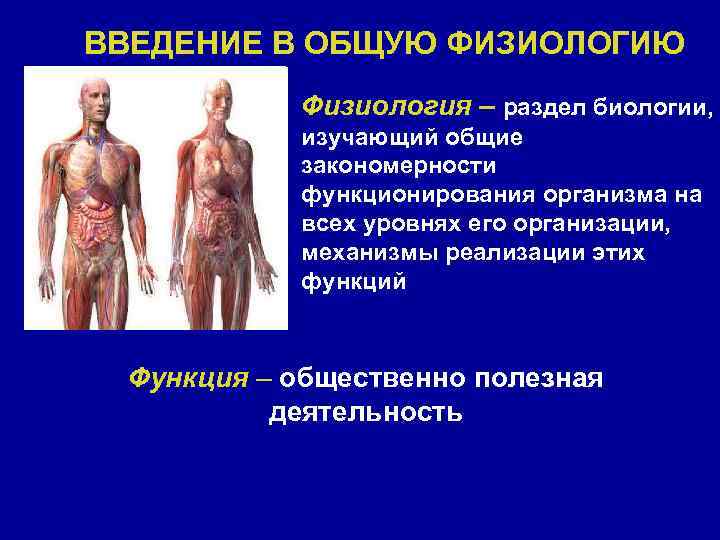 ВВЕДЕНИЕ В ОБЩУЮ ФИЗИОЛОГИЮ

Физиология – раздел биологии, изучающий общие закономерности функционирования организма на всех уровнях его организации, механизмы реализации этих функций

Функция – общественно полезная деятельность